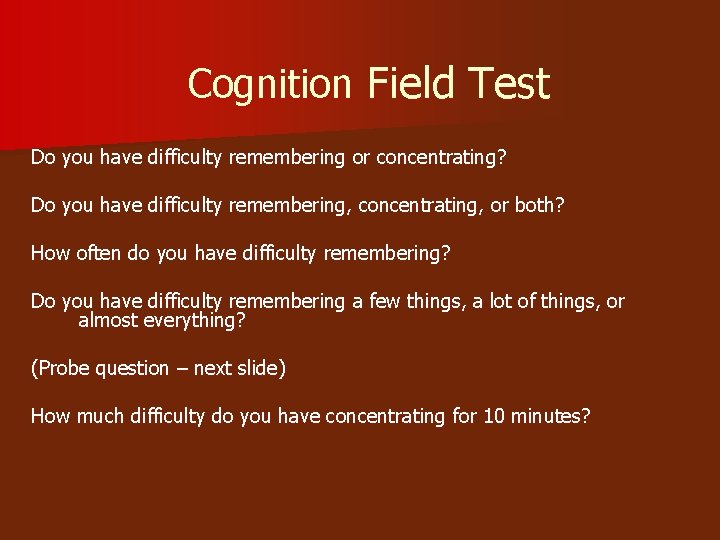 Cognition Field Test

Do you have difficulty remembering or concentrating?

Do you have difficulty remembering, concentrating, or both?

How often do you have difficulty remembering?

Do you have difficulty remembering a few things, a lot of things, or almost everything?

(Probe question – next slide)

How much difficulty do you have concentrating for 10 minutes?